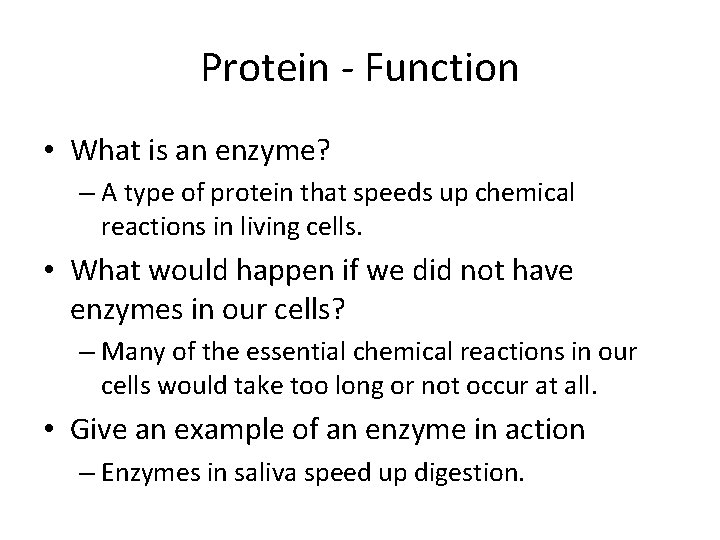 Protein - Function

• What is an enzyme?
– A type of protein that speeds up chemical reactions in living cells.

• What would happen if we did not have enzymes in our cells?
– Many of the essential chemical reactions in our cells would take too long or not occur at all.

• Give an example of an enzyme in action
– Enzymes in saliva speed up digestion.